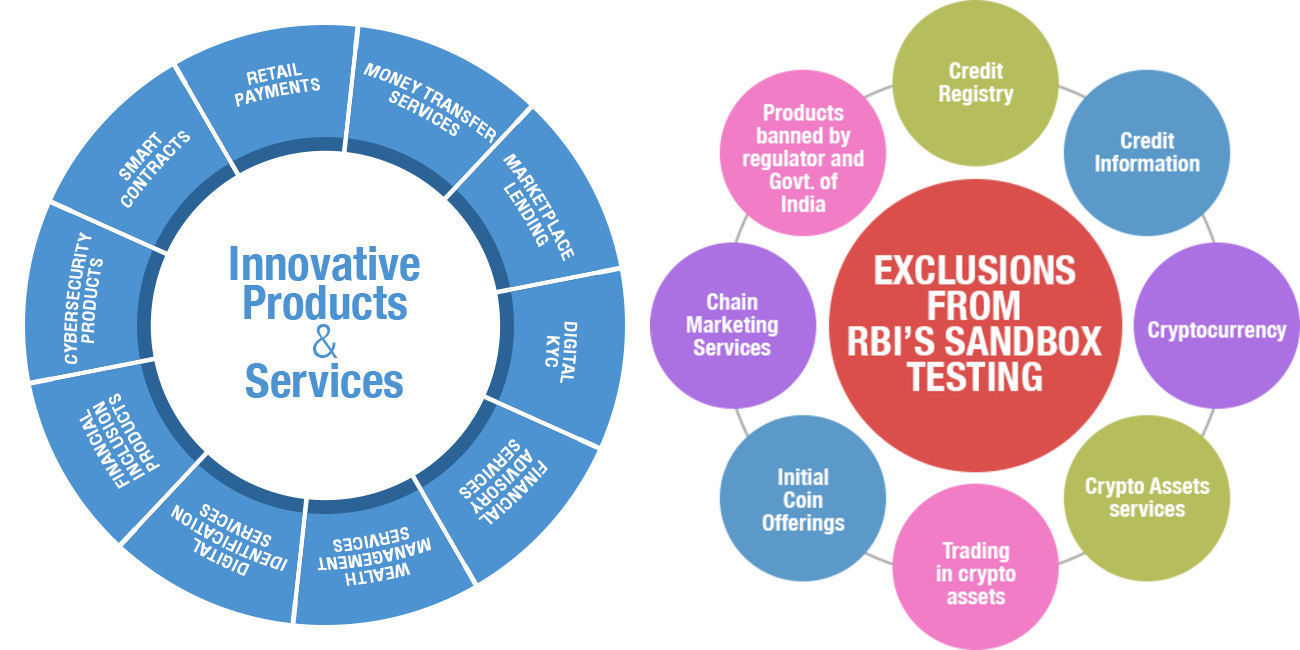 Innovative Products & Services

RETAIL PAYMENTS

MONEY TRANSFER SERVICES

MARKETPLACE LENDING

DIGITAL KYC

FINANCIAL ADVISORY SERVICES

WEALTH MANAGEMENT SERVICES

DIGITAL IDENTIFICATION SERVICES

FINANCIAL INCLUSION PRODUCTS

CYBERSECURITY PRODUCTS

SMART CONTRACTS

EXCLUSIONS FROM RBI'S SANDBOX TESTING

Credit Registry

Credit Information

Cryptocurrency

Crypto Assets services

Trading in crypto assets

Initial Coin Offerings

Chain Marketing Services

Products banned by regulator and Govt. of India